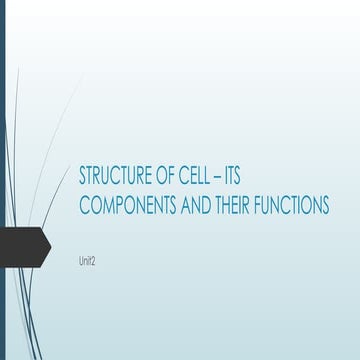 STRUCTURE OF CELL – ITS COMPONENTS AND THEIR FUNCTIONS

Unit2